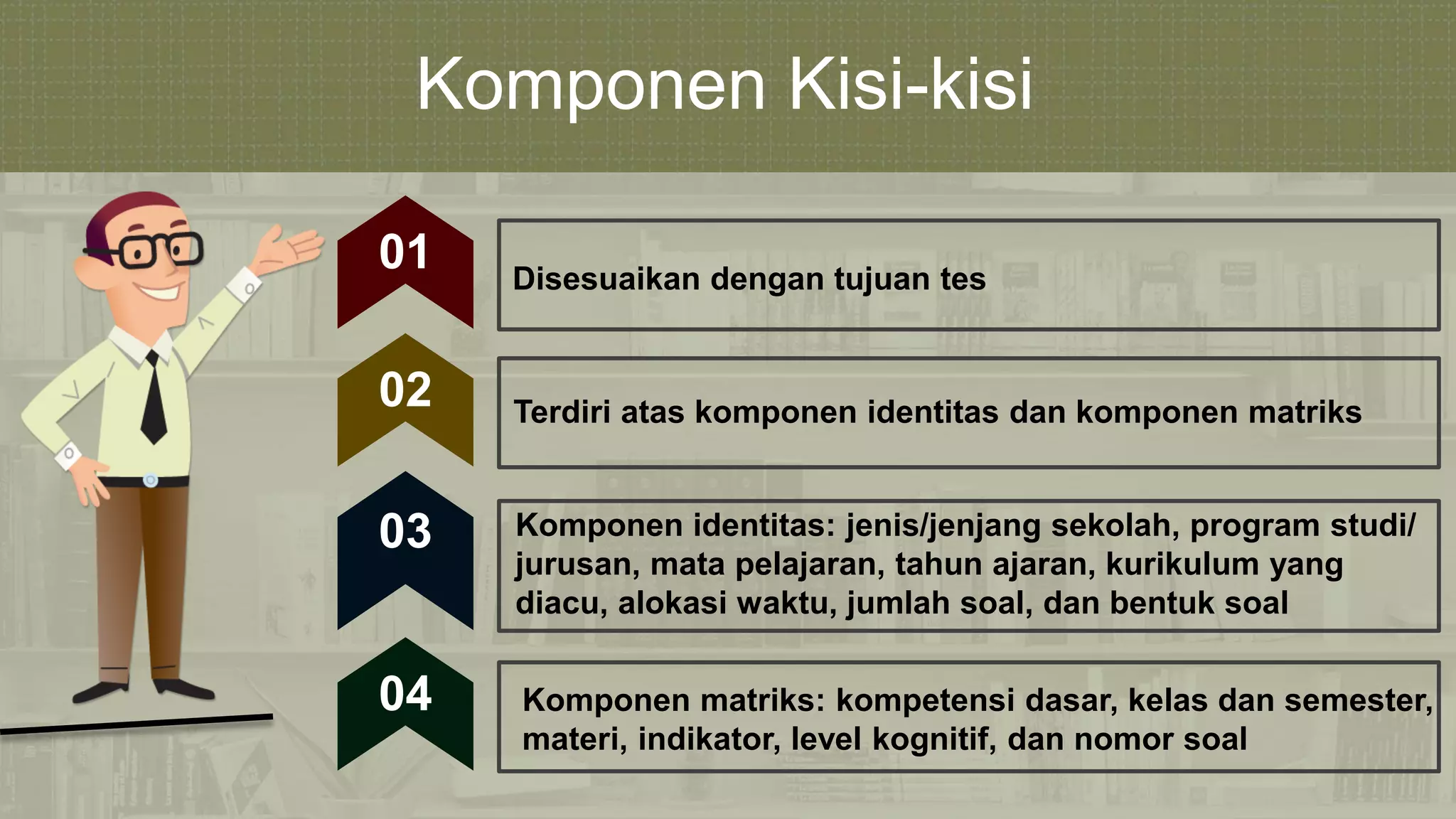 Komponen Kisi-kisi

01

Disesuaikan dengan tujuan tes

02

Terdiri atas komponen identitas dan komponen matriks

03

Komponen identitas: jenis/jenjang sekolah, program studi/ jurusan, mata pelajaran, tahun ajaran, kurikulum yang diacu, alokasi waktu, jumlah soal, dan bentuk soal

04

Komponen matriks: kompetensi dasar, kelas dan semester, materi, indikator, level kognitif, dan nomor soal